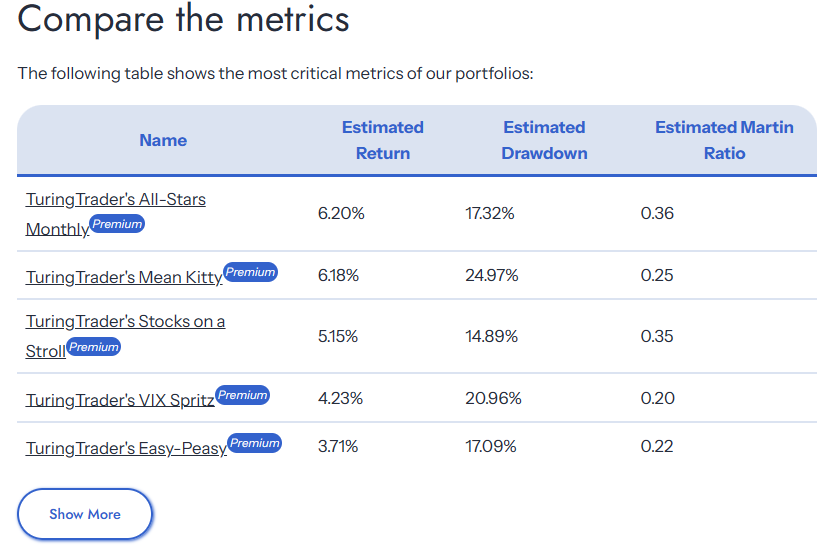 Compare the metrics

The following table shows the most critical metrics of our portfolios:

| Name | Estimated Return | Estimated Drawdown | Estimated Martin Ratio |
|---|---|---|---|
| TuringTrader's All-Stars Monthly Premium | 6.20% | 17.32% | 0.36 |
| TuringTrader's Mean Kitty Premium | 6.18% | 24.97% | 0.25 |
| TuringTrader's Stocks on a Stroll Premium | 5.15% | 14.89% | 0.35 |
| TuringTrader's VIX Spritz Premium | 4.23% | 20.96% | 0.20 |
| TuringTrader's Easy-Peasy Premium | 3.71% | 17.09% | 0.22 |

Show More